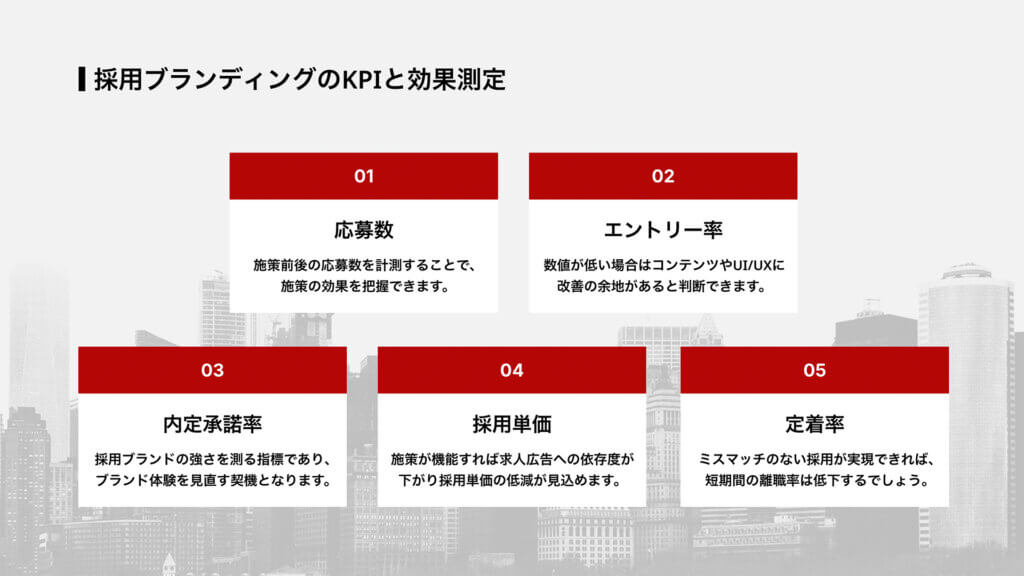 採用ブランディングのKPIと効果測定

01

応募数

施策前後の応募数を計測することで、施策の効果を把握できます。

02

エントリー率

数値が低い場合はコンテンツやUI/UXに改善の余地があると判断できます。

03

内定承諾率

採用ブランドの強さを測る指標であり、ブランド体験を見直す契機となります。

04

採用単価

施策が機能すれば求人広告への依存度が下がり採用単価の低減が見込めます。

05

定着率

ミスマッチのない採用が実現できれば、短期間の離職率は低下するでしょう。